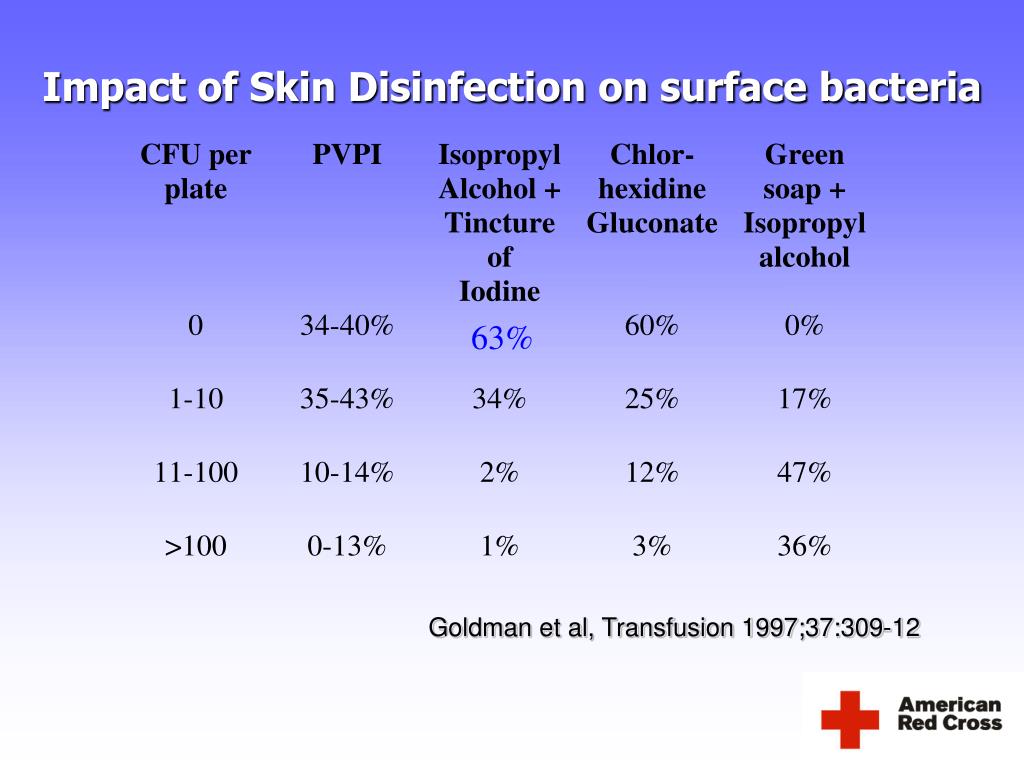 Impact of Skin Disinfection on surface bacteria

| CFU per plate | PVPI | Isopropyl Alcohol + Tincture of Iodine | Chlor-hexidine Gluconate | Green soap + Isopropyl alcohol |
|---|---|---|---|---|
| 0 | 34-40% | 63% | 60% | 0% |
| 1-10 | 35-43% | 34% | 25% | 17% |
| 11-100 | 10-14% | 2% | 12% | 47% |
| >100 | 0-13% | 1% | 3% | 36% |

Goldman et al, Transfusion 1997;37:309-12

American Red Cross